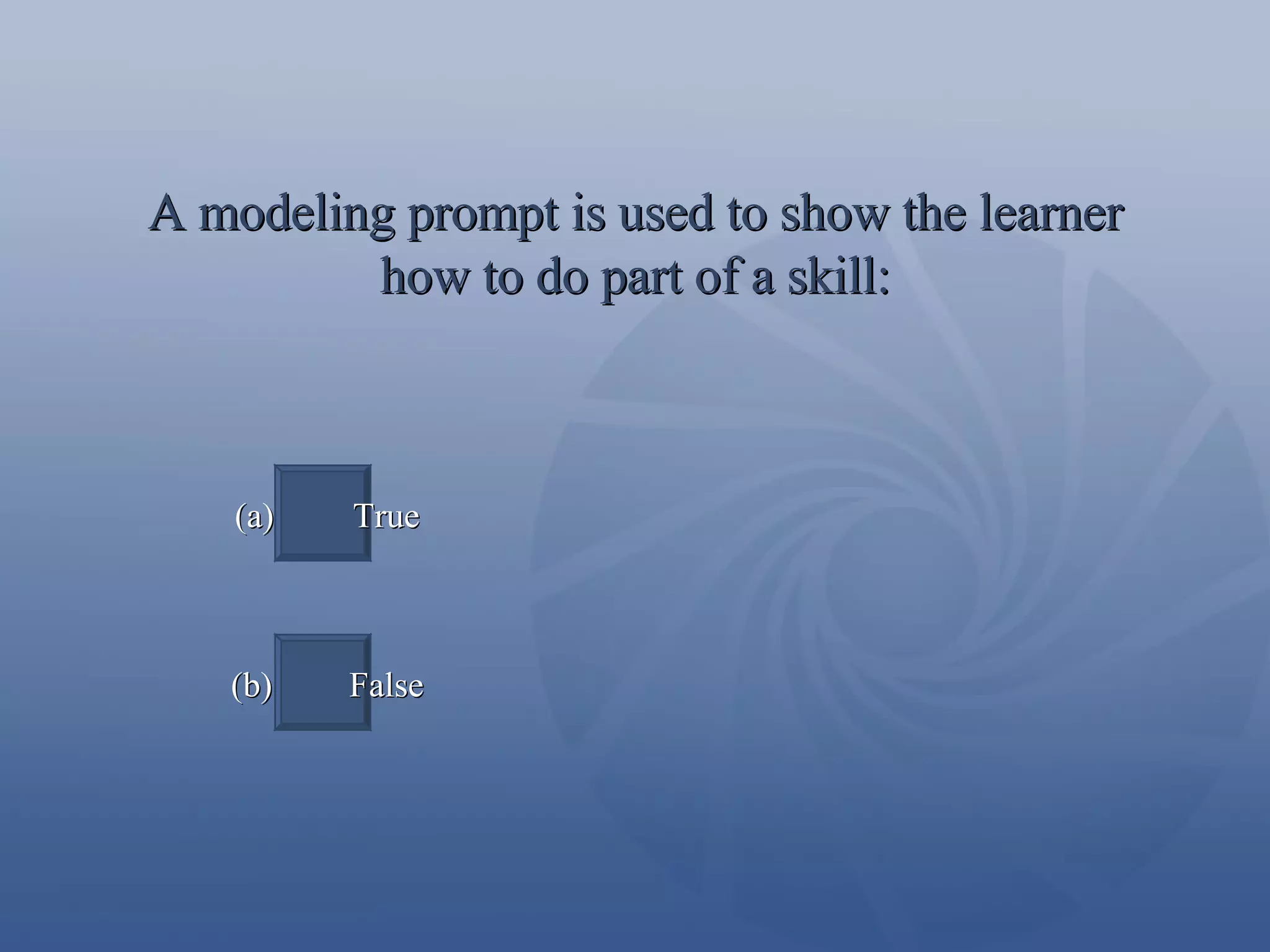 A modeling prompt is used to show the learner how to do part of a skill:

(a) True

(b) False